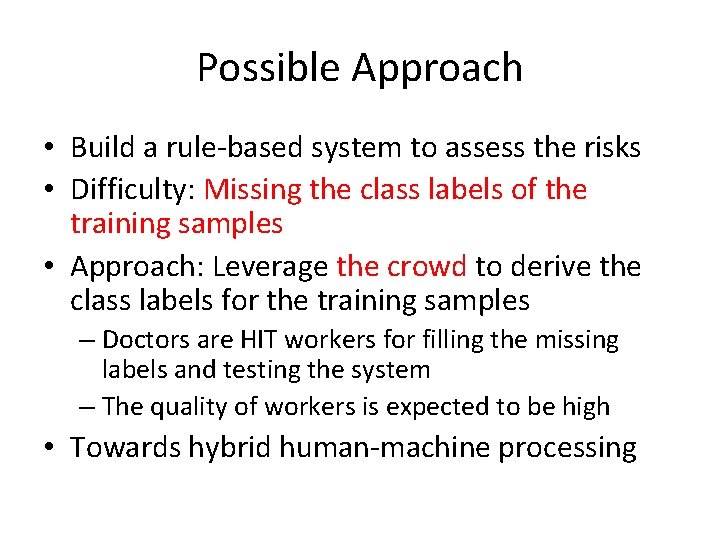 Possible Approach

• Build a rule-based system to assess the risks
• Difficulty: Missing the class labels of the training samples
• Approach: Leverage the crowd to derive the class labels for the training samples
– Doctors are HIT workers for filling the missing labels and testing the system
– The quality of workers is expected to be high
• Towards hybrid human-machine processing